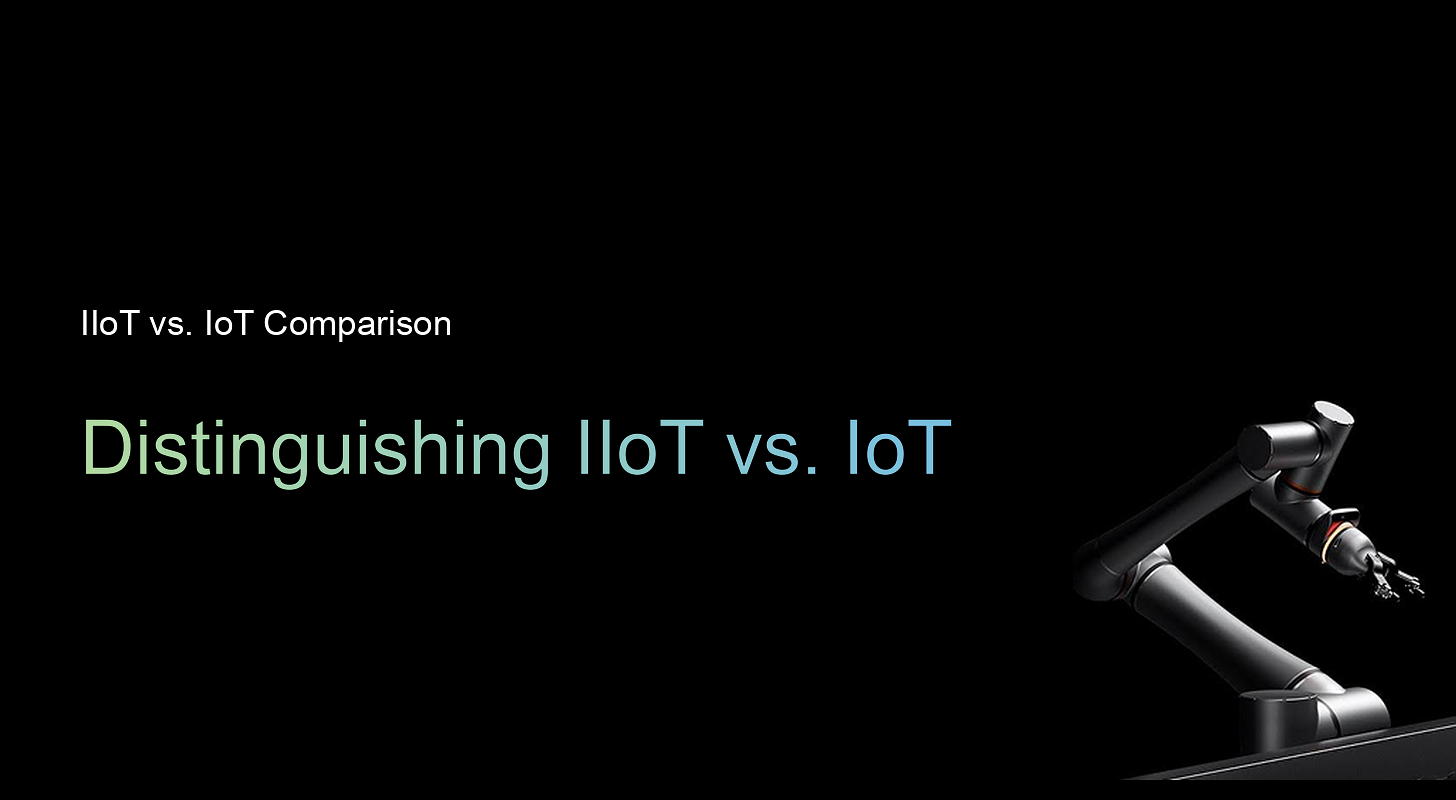 IIoT vs. IoT Comparison

Distinguishing IIoT vs. IoT